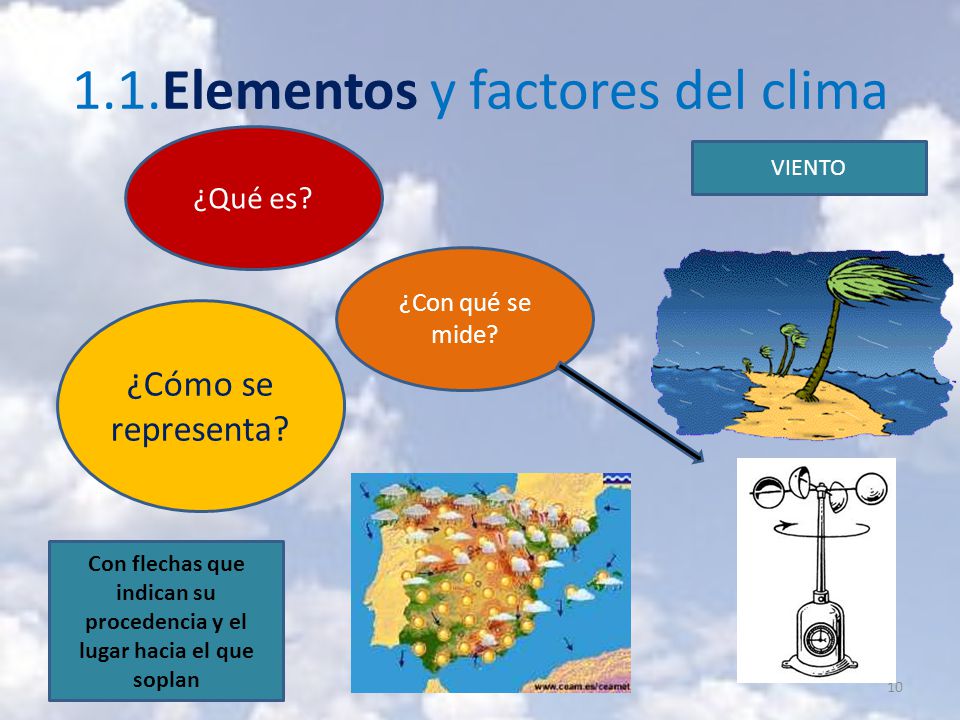 1.1.Elementos y factores del clima

VIENTO

¿Qué es?

¿Con qué se mide?

¿Cómo se representa?

Con flechas que indican su procedencia y el lugar hacia el que soplan

www.ceam.es/ceamet

10